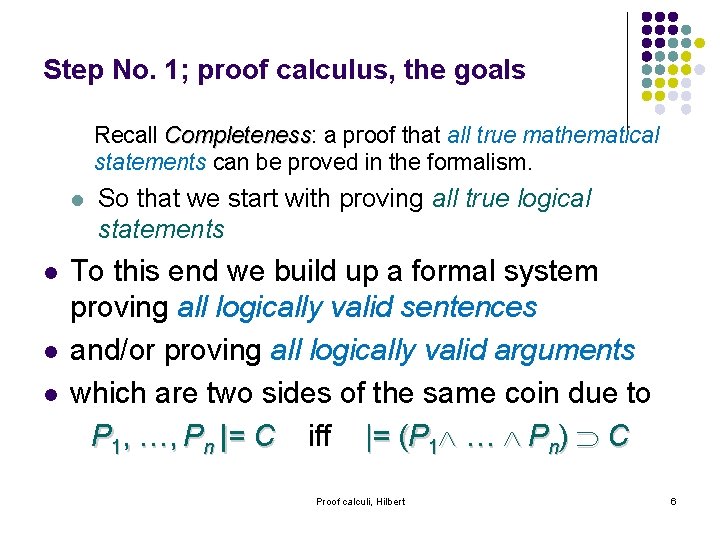 Step No. 1; proof calculus, the goals

Recall Completeness: a proof that all true mathematical statements can be proved in the formalism.

- So that we start with proving all true logical statements

- To this end we build up a formal system proving all logically valid sentences
- and/or proving all logically valid arguments
- which are two sides of the same coin due to

$P_1, \ldots, P_n \models C$ iff $\models (P_1 \wedge \ldots \wedge P_n) \supset C$

Proof calculi, Hilbert

6